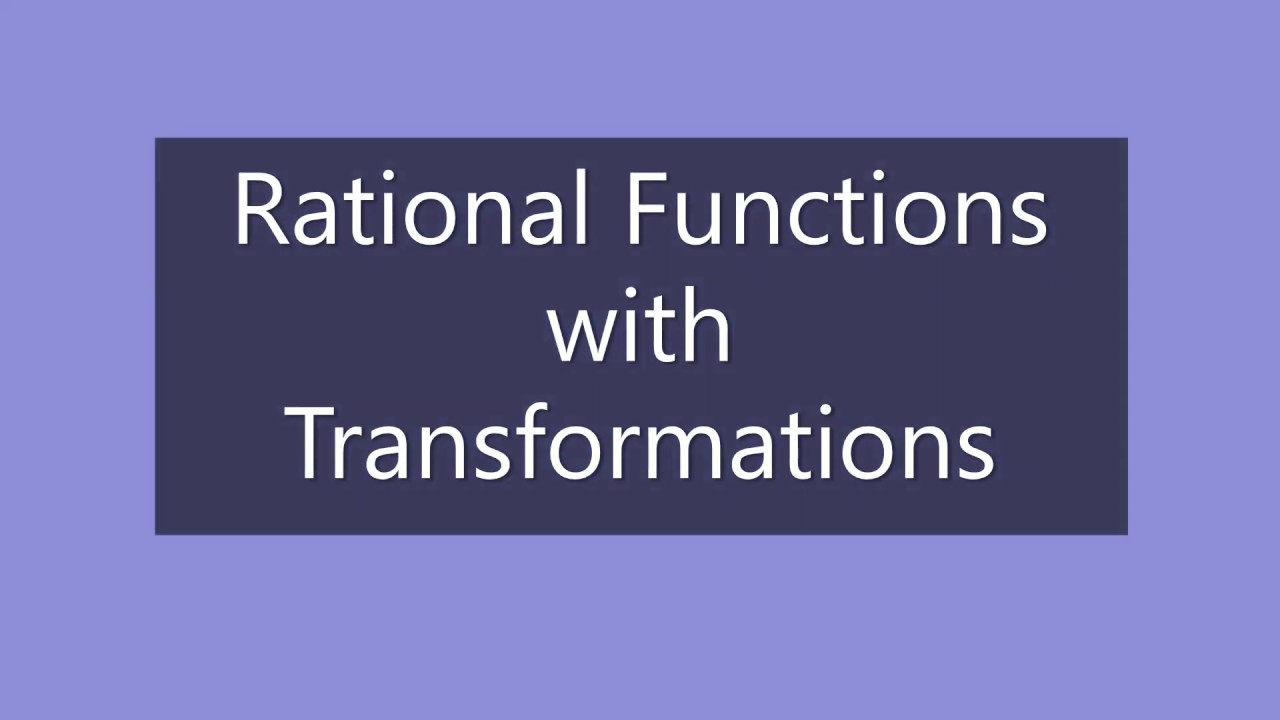 Rational Functions with Transformations